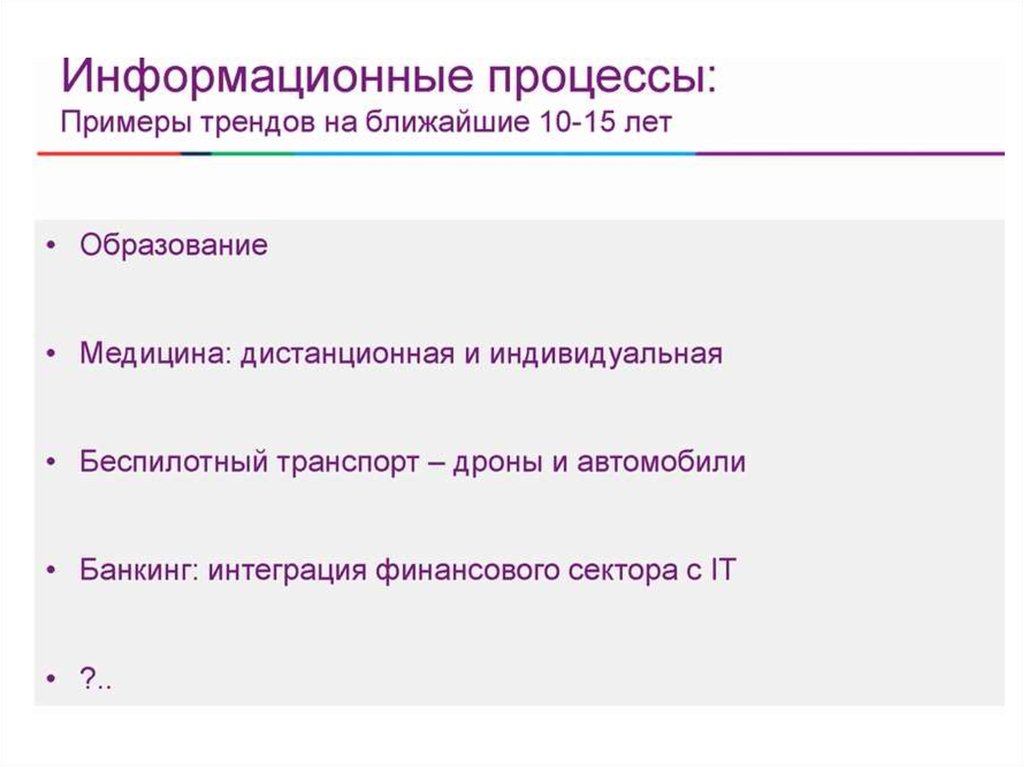 Информационные процессы:
Примеры трендов на ближайшие 10-15 лет

• Образование

• Медицина: дистанционная и индивидуальная

• Беспилотный транспорт – дроны и автомобили

• Банкинг: интеграция финансового сектора с IT

• ?..